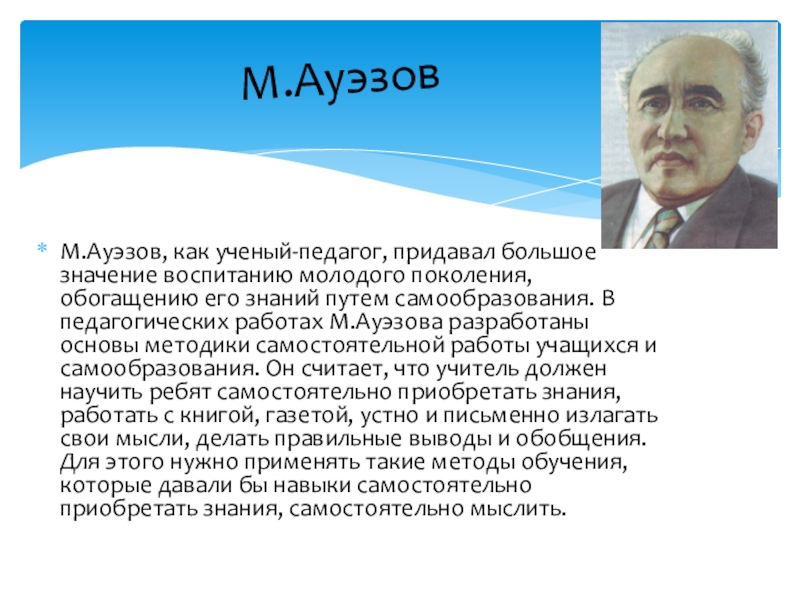 М.Ауэзов

М.Ауэзов, как ученый-педагог, придавал большое значение воспитанию молодого поколения, обогащению его знаний путем самообразования. В педагогических работах М.Ауэзова разработаны основы методики самостоятельной работы учащихся и самообразования. Он считает, что учитель должен научить ребят самостоятельно приобретать знания, работать с книгой, газетой, устно и письменно излагать свои мысли, делать правильные выводы и обобщения. Для этого нужно применять такие методы обучения, которые давали бы навыки самостоятельно приобретать знания, самостоятельно мыслить.